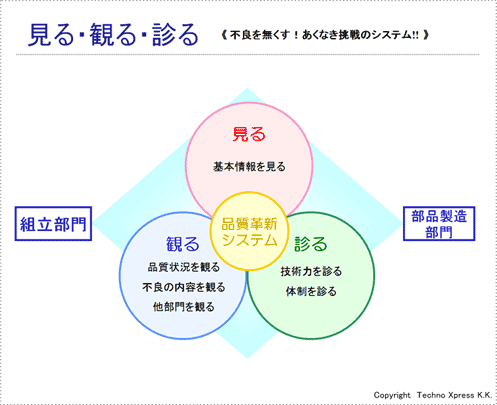 見る･観る･診る

《 不良を無くす！あくなき挑戦のシステム!! 》

見る

基本情報を見る

組立部門

品質革新システム

部品製造部門

観る

品質状況を観る

不良の内容を観る

他部門を観る

診る

技術力を診る

体制を診る

Copyright Techno Xpress K.K.